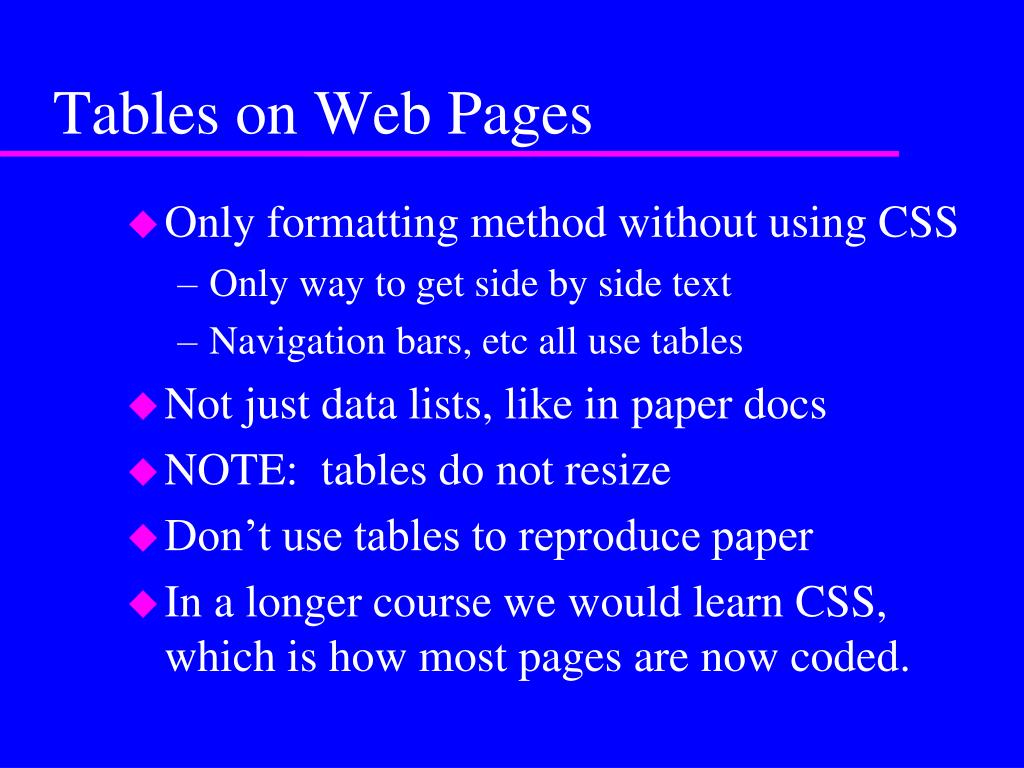 Tables on Web Pages

◆ Only formatting method without using CSS
– Only way to get side by side text
– Navigation bars, etc all use tables

◆ Not just data lists, like in paper docs

◆ NOTE:  tables do not resize

◆ Don’t use tables to reproduce paper

◆ In a longer course we would learn CSS, which is how most pages are now coded.